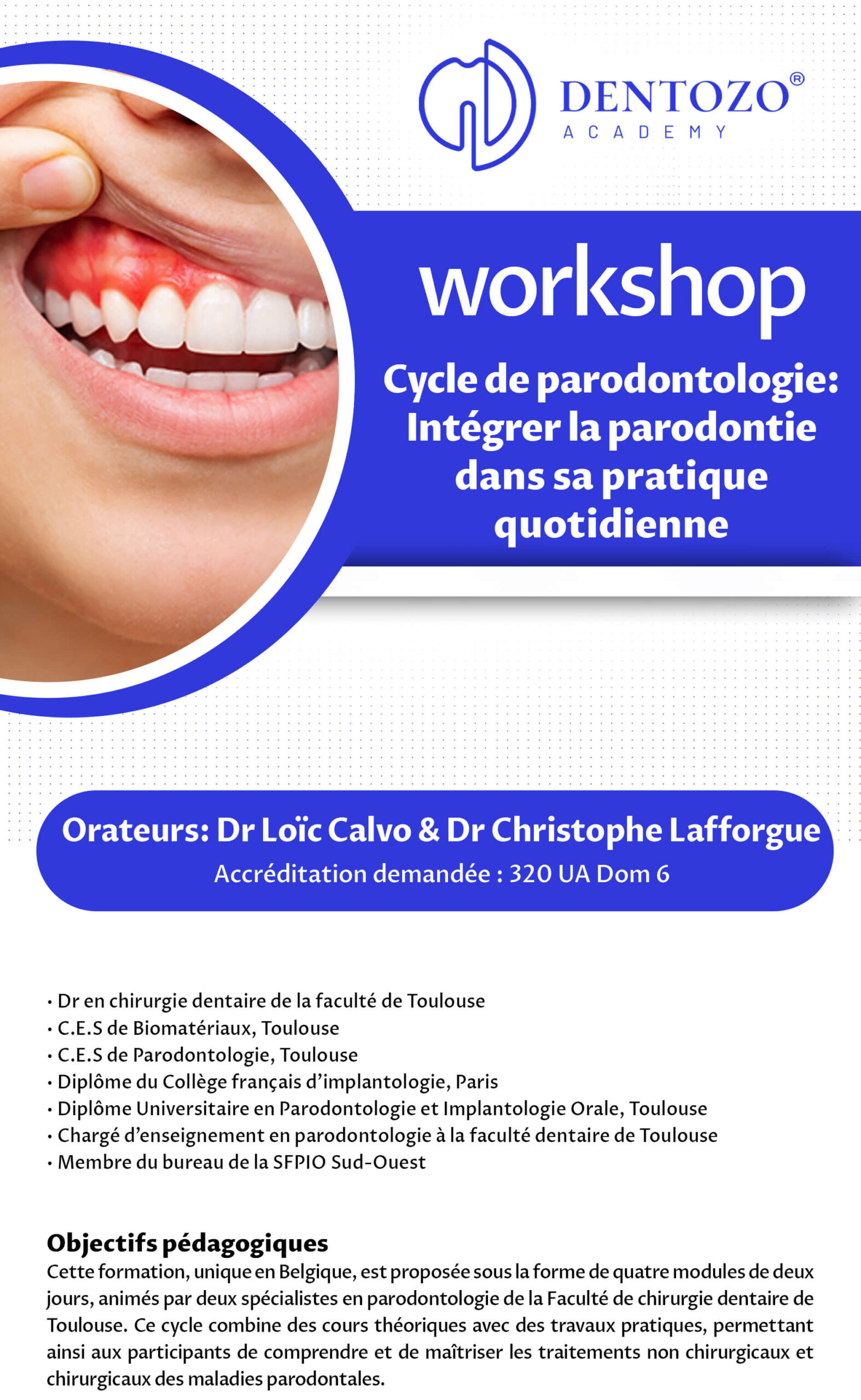 DENTOZO®
ACADEMY

workshop

Cycle de parodontologie: Intégrer la parodontie dans sa pratique quotidienne

Orateurs: Dr Loïc Calvo & Dr Christophe Lafforgue
Accréditation demandée : 320 UA Dom 6

• Dr en chirurgie dentaire de la faculté de Toulouse
• C.E.S de Biomatériaux, Toulouse
• C.E.S de Parodontologie, Toulouse
• Diplôme du Collège français d'implantologie, Paris
• Diplôme Universitaire en Parodontologie et Implantologie Orale, Toulouse
• Chargé d'enseignement en parodontologie à la faculté dentaire de Toulouse
• Membre du bureau de la SFPIO Sud-Ouest

Objectifs pédagogiques
Cette formation, unique en Belgique, est proposée sous la forme de quatre modules de deux jours, animés par deux spécialistes en parodontologie de la Faculté de chirurgie dentaire de Toulouse. Ce cycle combine des cours théoriques avec des travaux pratiques, permettant ainsi aux participants de comprendre et de maîtriser les traitements non chirurgicaux et chirurgicaux des maladies parodontales.